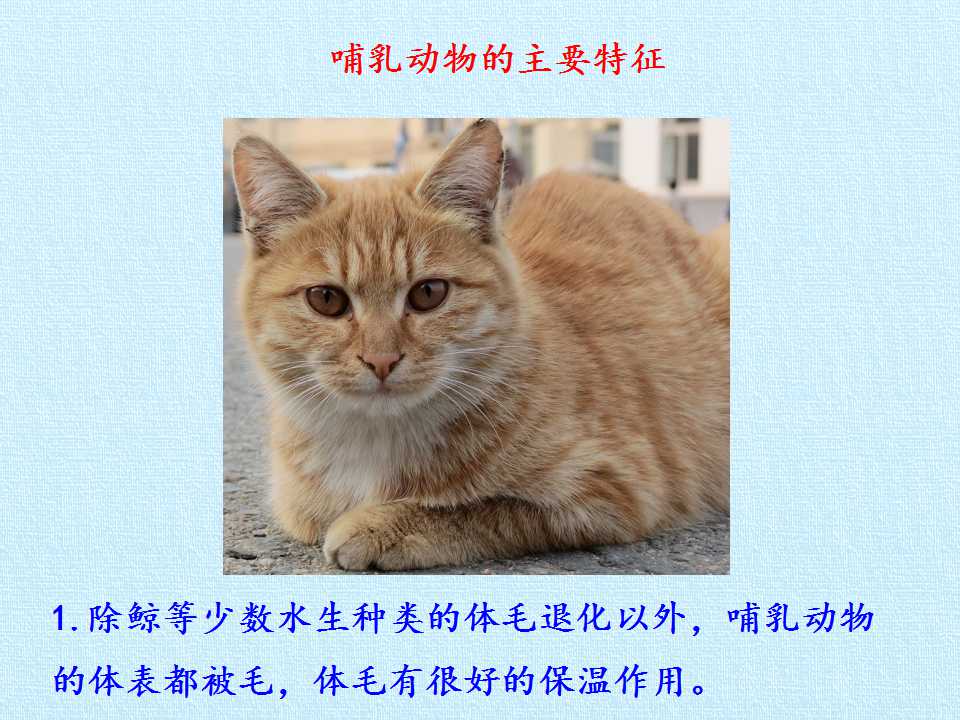 哺乳动物的主要特征

1.除鲸等少数水生种类的体毛退化以外，哺乳动物的体表都被毛，体毛有很好的保温作用。